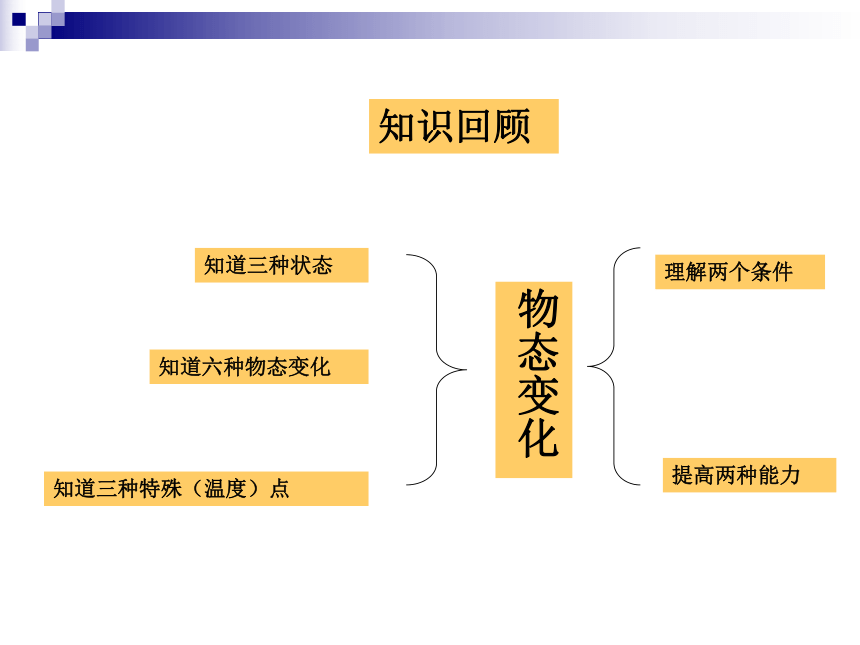 知识回顾

知道三种状态

知道六种物态变化

知道三种特殊（温度）点

物态变化

理解两个条件

提高两种能力